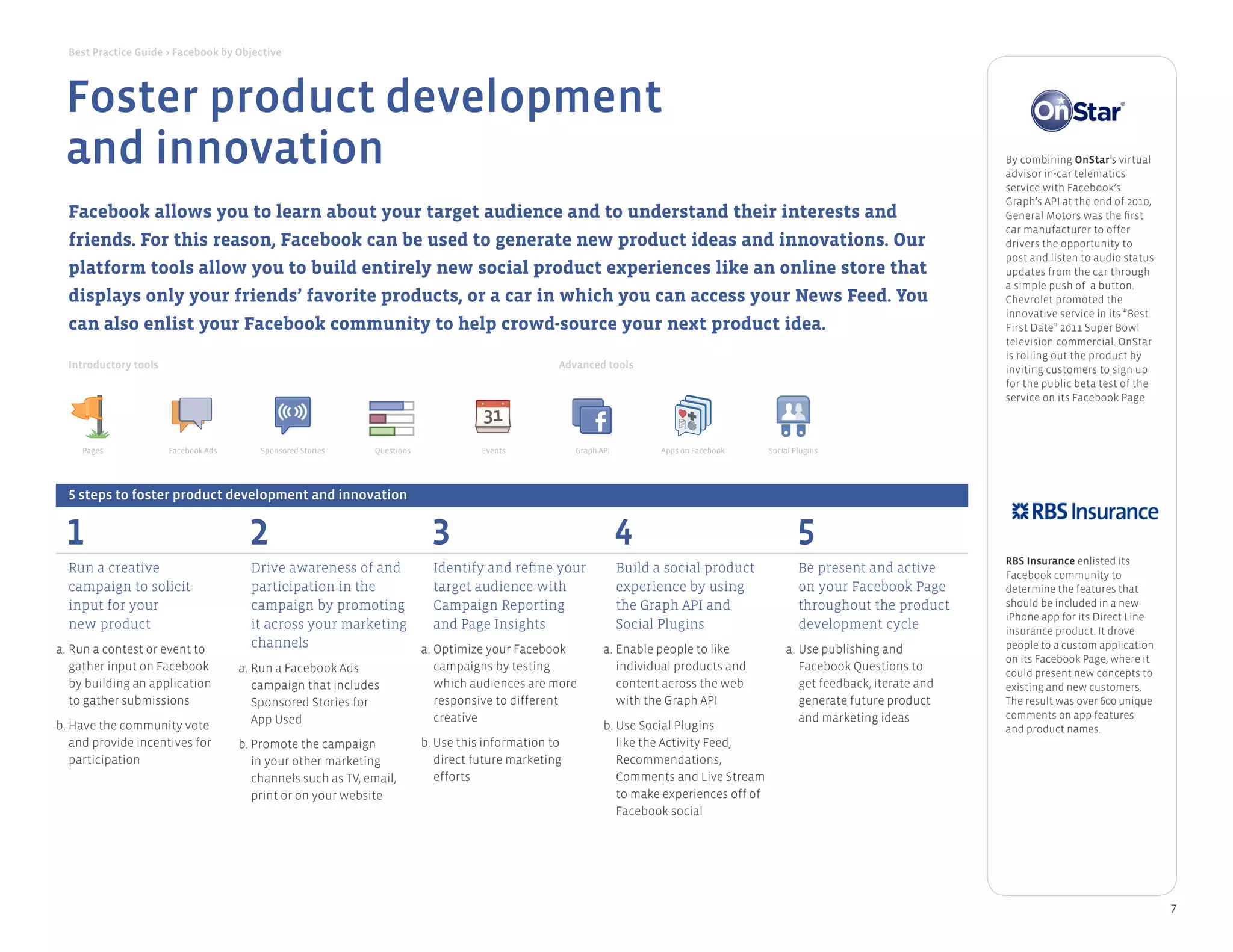 Best Practice Guide › Facebook by Objective

Foster product development and innovation

Facebook allows you to learn about your target audience and to understand their interests and friends. For this reason, Facebook can be used to generate new product ideas and innovations. Our platform tools allow you to build entirely new social product experiences like an online store that displays only your friends' favorite products, or a car in which you can access your News Feed. You can also enlist your Facebook community to help crowd-source your next product idea.

Introductory tools

Pages

Facebook Ads

Sponsored Stories

Questions

31

Events

Advanced tools

Graph API

Apps on Facebook

Social Plugins

5 steps to foster product development and innovation

1

Run a creative campaign to solicit input for your new product

a. Run a contest or event to gather input on Facebook by building an application to gather submissions

b. Have the community vote and provide incentives for participation

2

Drive awareness of and participation in the campaign by promoting it across your marketing channels

a. Run a Facebook Ads campaign that includes Sponsored Stories for App Used

b. Promote the campaign in your other marketing channels such as TV, email, print or on your website

3

Identify and refine your target audience with Campaign Reporting and Page Insights

a. Optimize your Facebook campaigns by testing which audiences are more responsive to different creative

b. Use this information to direct future marketing efforts

4

Build a social product experience by using the Graph API and Social Plugins

a. Enable people to like individual products and content across the web with the Graph API

b. Use Social Plugins like the Activity Feed, Recommendations, Comments and Live Stream to make experiences off of Facebook social

5

Be present and active on your Facebook Page throughout the product development cycle

a. Use publishing and Facebook Questions to get feedback, iterate and generate future product and marketing ideas

OnStar

By combining OnStar's virtual advisor in-car telematics service with Facebook's Graph's API at the end of 2010, General Motors was the first car manufacturer to offer drivers the opportunity to post and listen to audio status updates from the car through a simple push of a button. Chevrolet promoted the innovative service in its "Best First Date" 2011 Super Bowl television commercial. OnStar is rolling out the product by inviting customers to sign up for the public beta test of the service on its Facebook Page.

RBS Insurance

RBS Insurance enlisted its Facebook community to determine the features that should be included in a new iPhone app for its Direct Line insurance product. It drove people to a custom application on its Facebook Page, where it could present new concepts to existing and new customers. The result was over 600 unique comments on app features and product names.

7